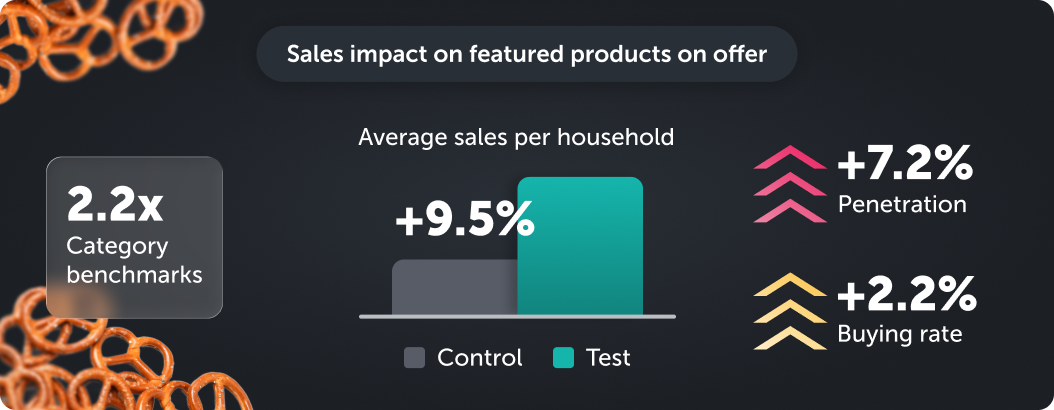 Sales impact on featured products on offer

2.2x
Category benchmarks

Average sales per household

+9.5%

Control Test

+7.2%
Penetration

+2.2%
Buying rate